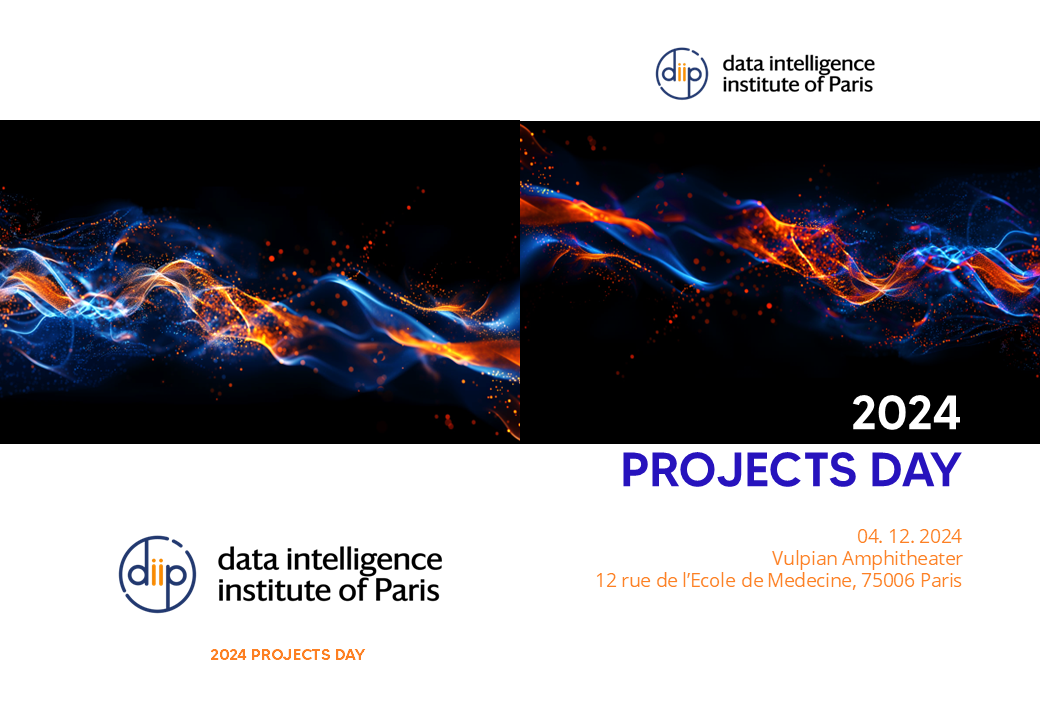 diip data intelligence institute of Paris

2024
PROJECTS DAY

04. 12. 2024
Vulpian Amphitheater
12 rue de l'Ecole de Medecine, 75006 Paris

diip data intelligence institute of Paris

2024 PROJECTS DAY